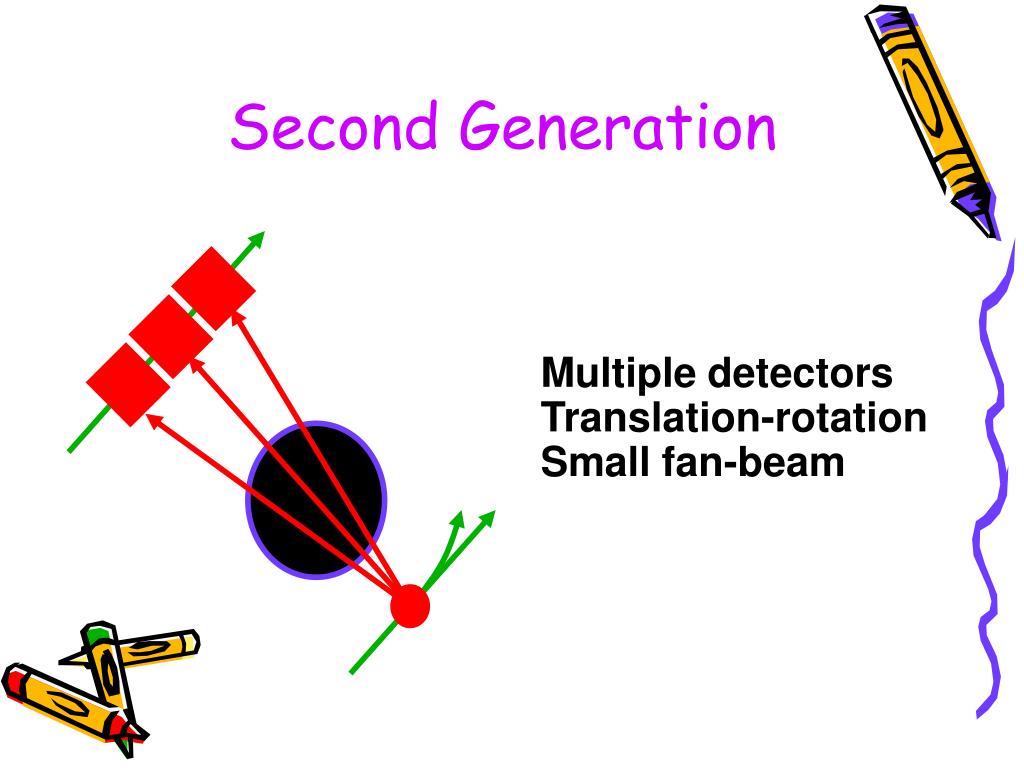 Second Generation

Multiple detectors
Translation-rotation
Small fan-beam